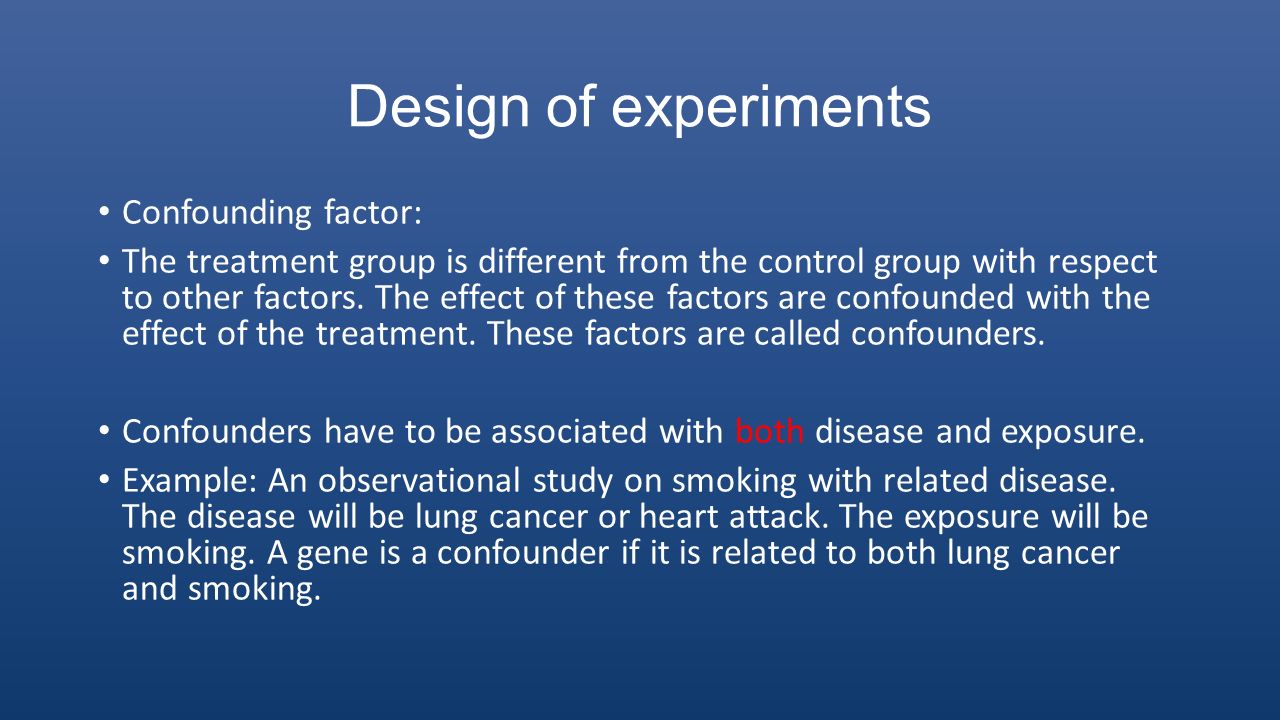 Design of experiments

• Confounding factor:

• The treatment group is different from the control group with respect to other factors. The effect of these factors are confounded with the effect of the treatment. These factors are called confounders.

• Confounders have to be associated with both disease and exposure.

• Example: An observational study on smoking with related disease. The disease will be lung cancer or heart attack. The exposure will be smoking. A gene is a confounder if it is related to both lung cancer and smoking.